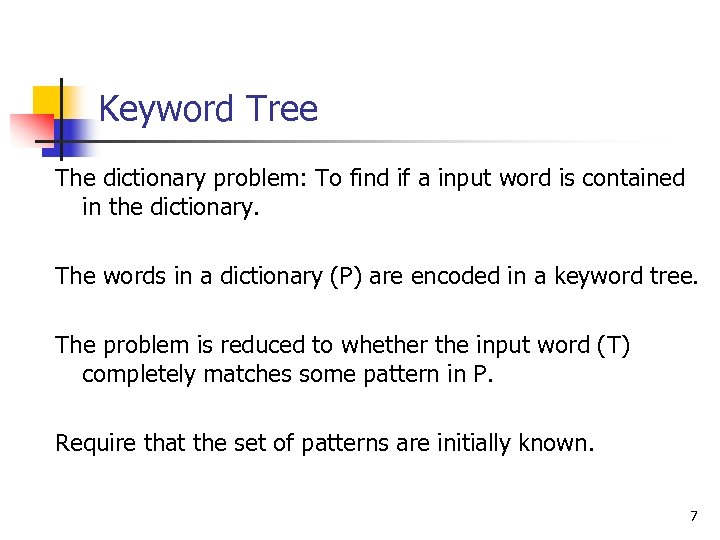 Keyword Tree

The dictionary problem: To find if a input word is contained in the dictionary.

The words in a dictionary (P) are encoded in a keyword tree.

The problem is reduced to whether the input word (T) completely matches some pattern in P.

Require that the set of patterns are initially known.

7